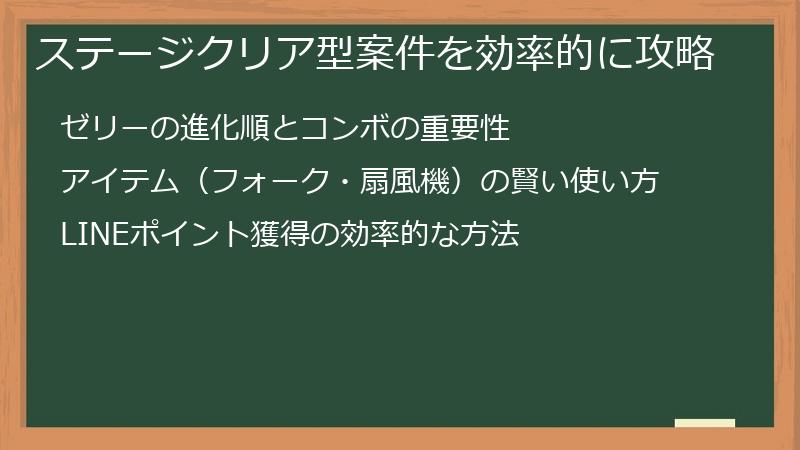 ステージクリア型案件を効率的に攻略

ゼリーの進化順とコンボの重要性

アイテム（フォーク・扇風機）の賢い使い方

LINEポイント獲得の効率的な方法